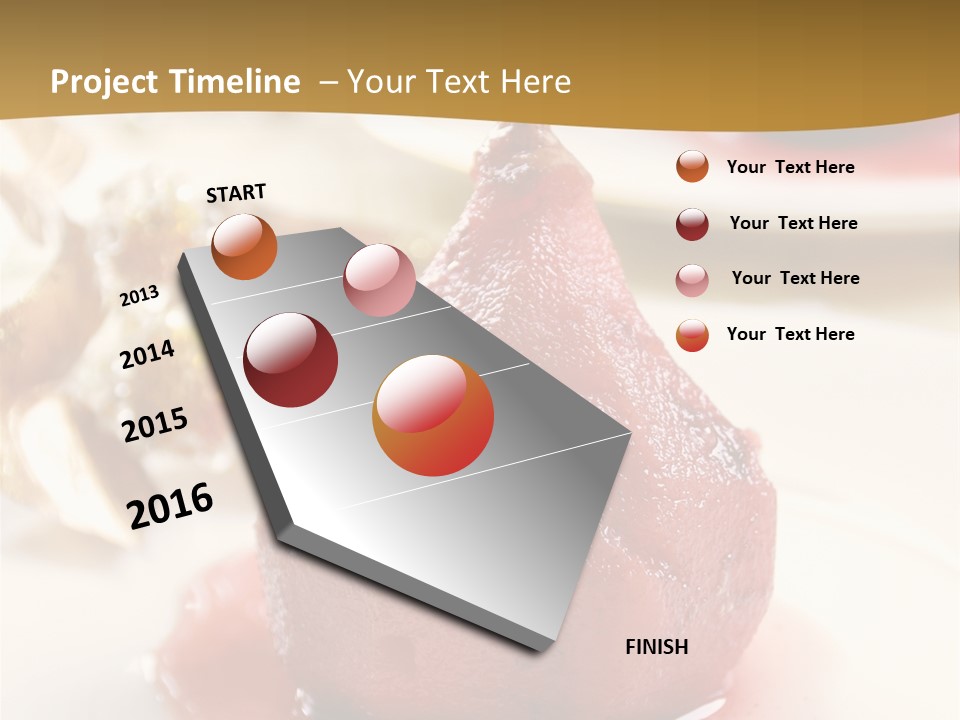 Project Timeline – Your Text Here

START

2013

2014

2015

2016

FINISH

Your Text Here

Your Text Here

Your Text Here

Your Text Here